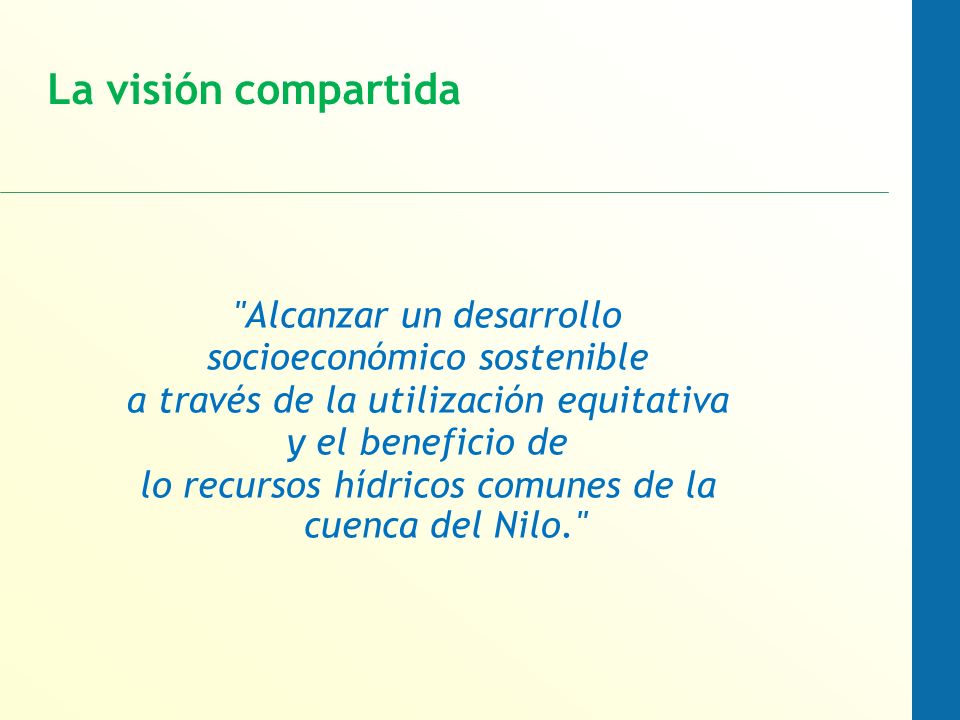 La visión compartida

"Alcanzar un desarrollo socioeconómico sostenible a través de la utilización equitativa y el beneficio de lo recursos hídricos comunes de la cuenca del Nilo."